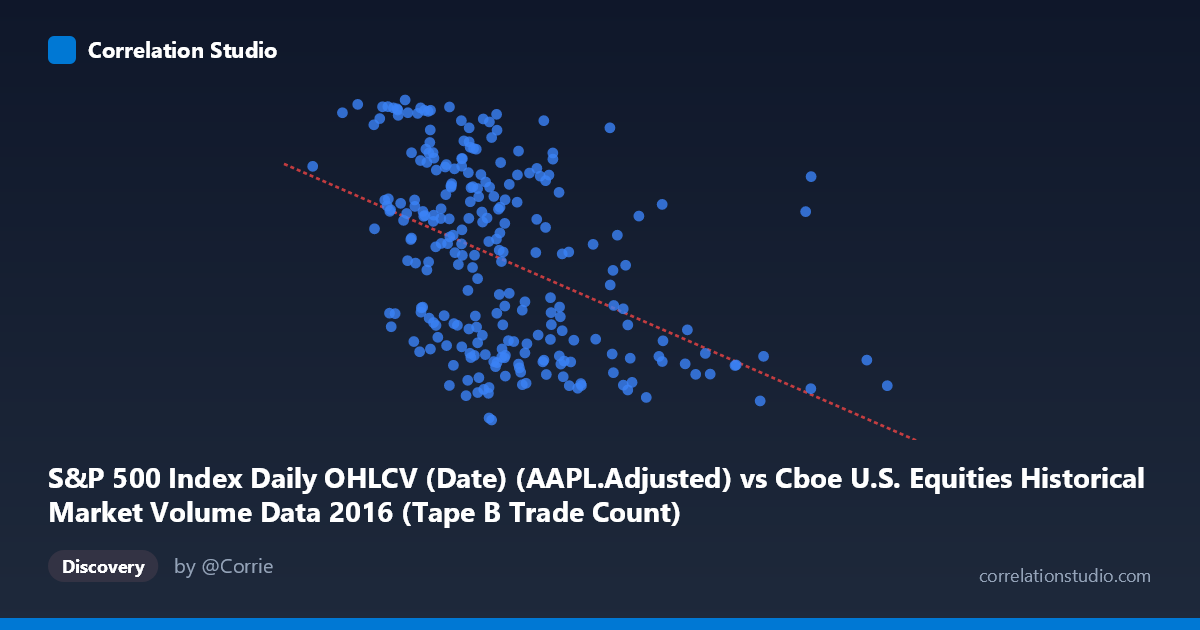 Correlation Studio

S&P 500 Index Daily OHLCV (Date) (AAPL.Adjusted) vs Cboe U.S. Equities Historical Market Volume Data 2016 (Tape B Trade Count)

Discovery

by @Corrie

correlationstudio.com